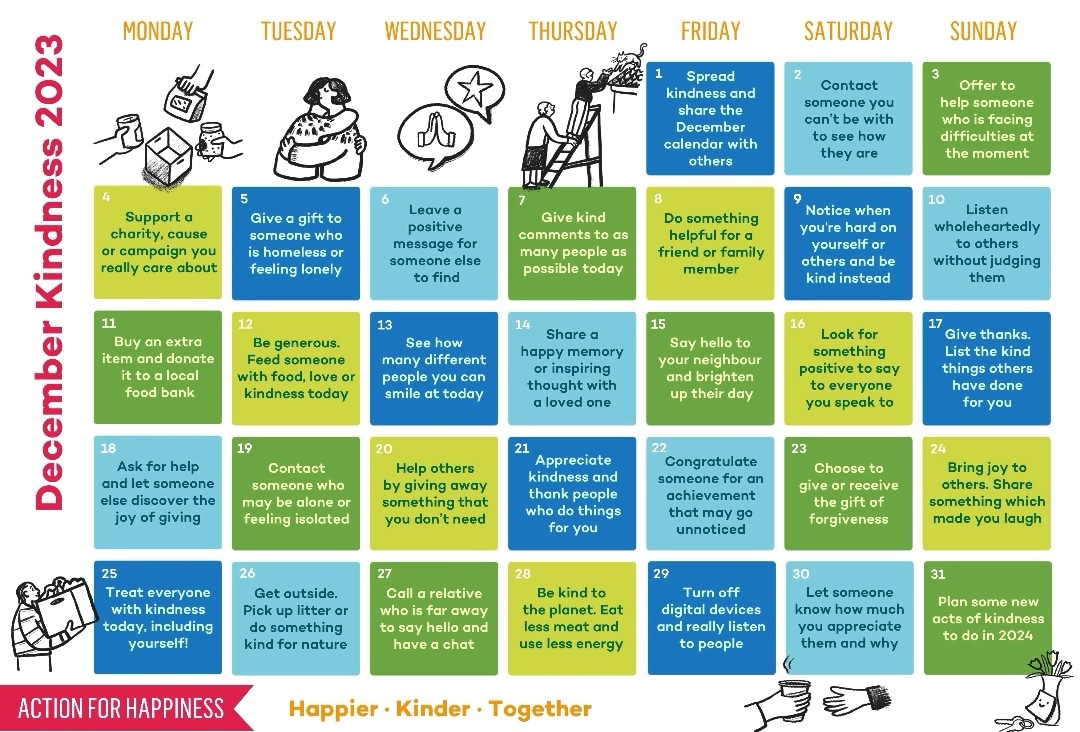 December Kindness 2023

| MONDAY | TUESDAY | WEDNESDAY | THURSDAY | FRIDAY | SATURDAY | SUNDAY |
|---|---|---|---|---|---|---|
| | | | | 1 Spread kindness and share the December calendar with others | 2 Contact someone you can't be with to see how they are | 3 Offer to help someone who is facing difficulties at the moment |
| 4 Support a charity, cause or campaign you really care about | 5 Give a gift to someone who is homeless or feeling lonely | 6 Leave a positive message for someone else to find | 7 Give kind comments to as many people as possible today | 8 Do something helpful for a friend or family member | 9 Notice when you're hard on yourself or others and be kind instead | 10 Listen wholeheartedly to others without judging them |
| 11 Buy an extra item and donate it to a local food bank | 12 Be generous. Feed someone with food, love or kindness today | 13 See how many different people you can smile at today | 14 Share a happy memory or inspiring thought with a loved one | 15 Say hello to your neighbour and brighten up their day | 16 Look for something positive to say to everyone you speak to | 17 Give thanks. List the kind things others have done for you |
| 18 Ask for help and let someone else discover the joy of giving | 19 Contact someone who may be alone or feeling isolated | 20 Help others by giving away something that you don't need | 21 Appreciate kindness and thank people who do things for you | 22 Congratulate someone for an achievement that may go unnoticed | 23 Choose to give or receive the gift of forgiveness | 24 Bring joy to others. Share something which made you laugh |
| 25 Treat everyone with kindness today, including yourself! | 26 Get outside. Pick up litter or do something kind for nature | 27 Call a relative who is far away to say hello and have a chat | 28 Be kind to the planet. Eat less meat and use less energy | 29 Turn off digital devices and really listen to people | 30 Let someone know how much you appreciate them and why | 31 Plan some new acts of kindness to do in 2024 |

ACTION FOR HAPPINESS

Happier · Kinder · Together